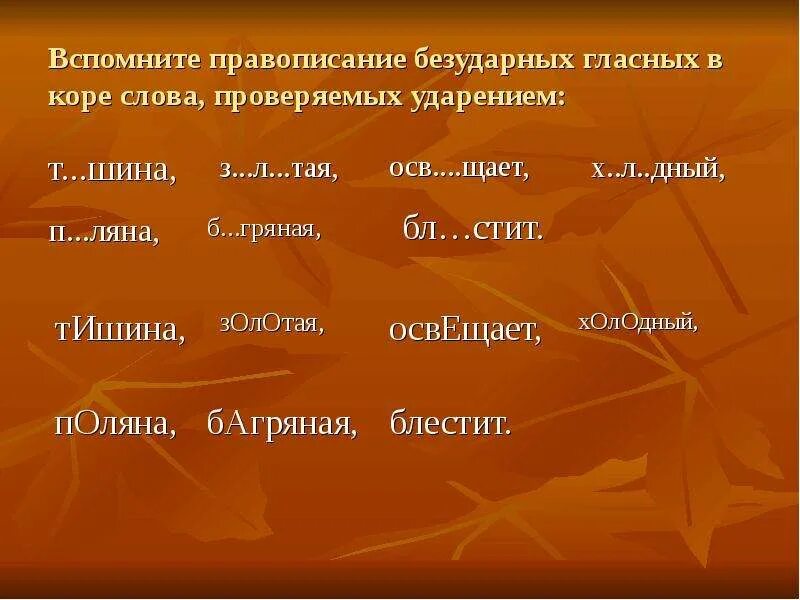 Вспомните правописание безударных гласных в коре слова, проверяемых ударением:

т...шина, з...л...тая, осв....щает, х..л..дный,

п...ляна, б...гряная, бл…стит.

тИшина, зОлОтая, освЕщает, хОлОдный,

пОляна, бАгряная, блестит.